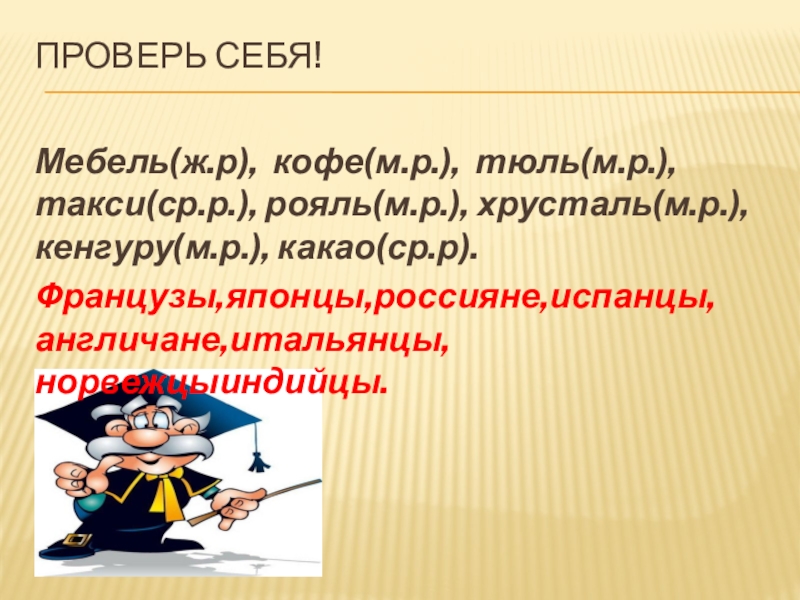 ПРОВЕРЬ СЕБЯ!

Мебель(ж.р), кофе(м.р.), тюль(м.р.), такси(ср.р.), рояль(м.р.), хрусталь(м.р.), кенгуру(м.р.), какао(ср.р).

Французы,японцы,россияне,испанцы, англичане,итальянцы, норвежцыиндийцы.